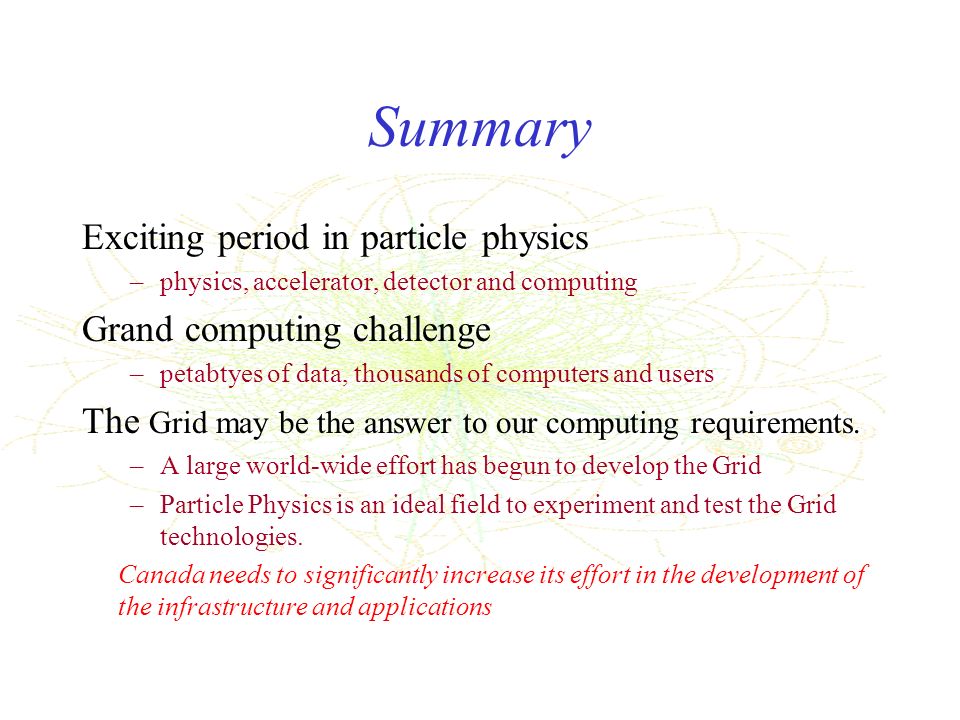 Summary

Exciting period in particle physics

– physics, accelerator, detector and computing

Grand computing challenge

– petabtyes of data, thousands of computers and users

The Grid may be the answer to our computing requirements.

– A large world-wide effort has begun to develop the Grid

– Particle Physics is an ideal field to experiment and test the Grid technologies.

Canada needs to significantly increase its effort in the development of the infrastructure and applications